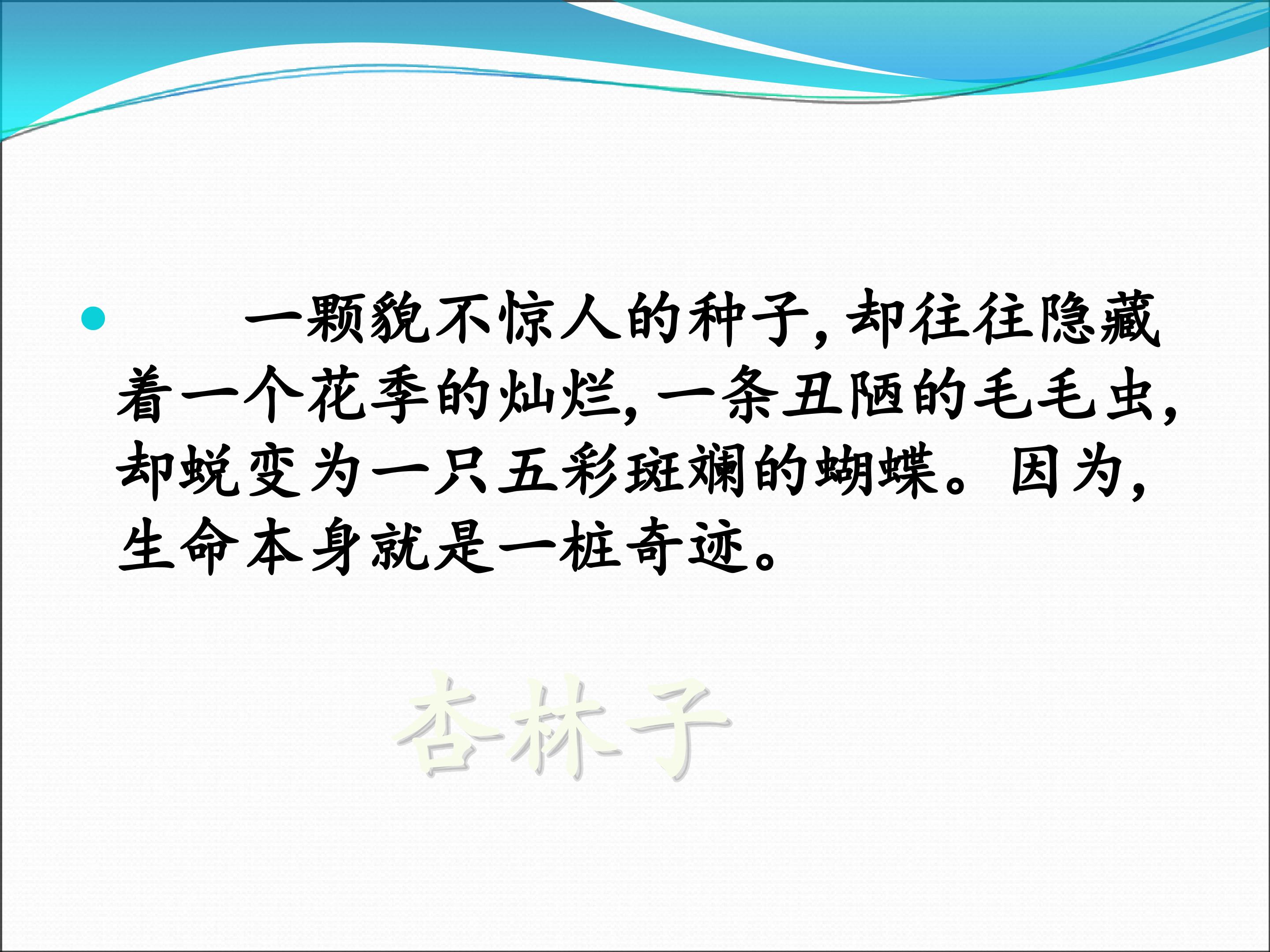 一颗貌不惊人的种子，却往往隐藏着一个花季的灿烂，一条丑陋的毛毛虫，却蜕变为一只五彩斑斓的蝴蝶。因为，生命本身就是一桩奇迹。

杏林子